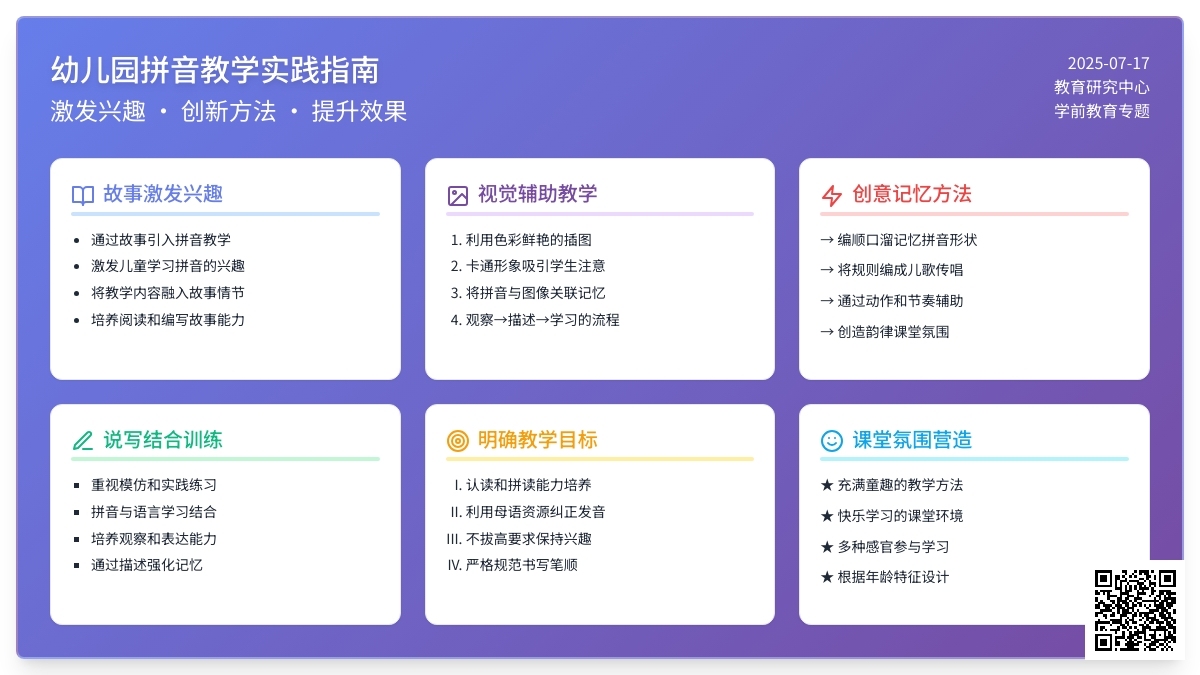 幼儿园拼音教学实践指南

激发兴趣 · 创新方法 · 提升效果

2025-07-17
教育研究中心
学前教育专题

故事激发兴趣

- 通过故事引入拼音教学
- 激发儿童学习拼音的兴趣
- 将教学内容融入故事情节
- 培养阅读和编写故事能力

视觉辅助教学

1. 利用色彩鲜艳的插图
2. 卡通形象吸引学生注意
3. 将拼音与图像关联记忆
4. 观察→描述→学习的流程

创意记忆方法

→ 编顺口溜记忆拼音形状
→ 将规则编成儿歌传唱
→ 通过动作和节奏辅助
→ 创造韵律课堂氛围

说写结合训练

- 重视模仿和实践练习
- 拼音与语言学习结合
- 培养观察和表达能力
- 通过描述强化记忆

明确教学目标

I. 认读和拼读能力培养
II. 利用母语资源纠正发音
III. 不拔高要求保持兴趣
IV. 严格规范书写笔顺

课堂氛围营造

★ 充满童趣的教学方法
★ 快乐学习的课堂环境
★ 多种感官参与学习
★ 根据年龄特征设计